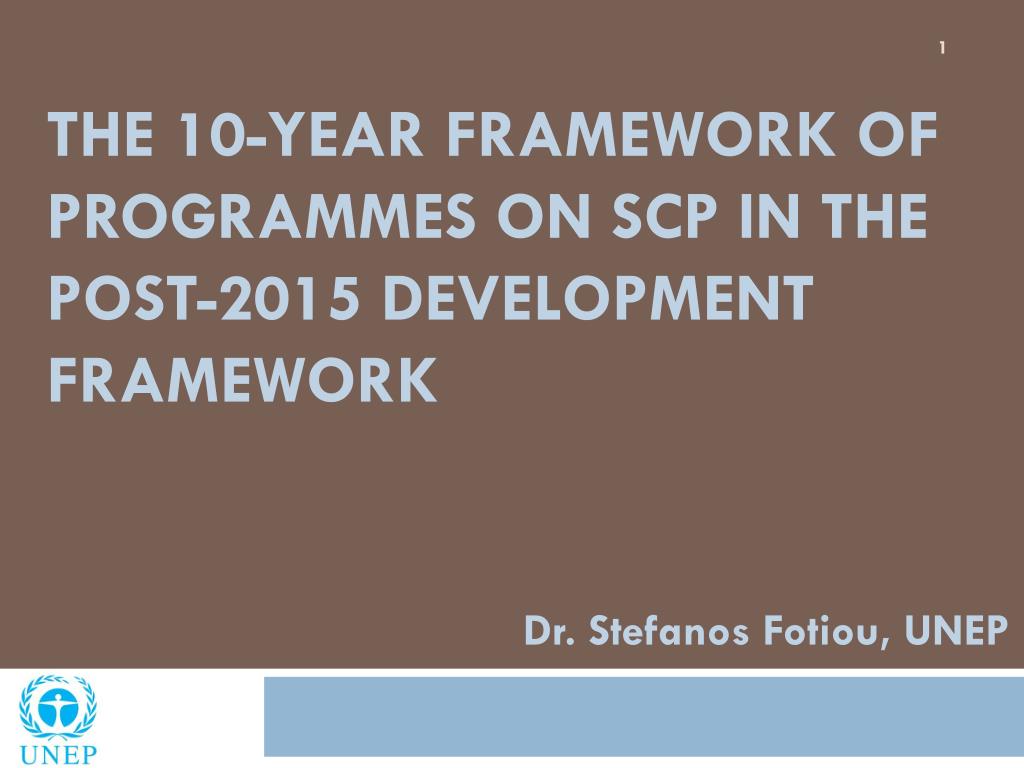 1

THE 10-YEAR FRAMEWORK OF PROGRAMMES ON SCP IN THE POST-2015 DEVELOPMENT FRAMEWORK

Dr. Stefanos Fotiou, UNEP

UNEP